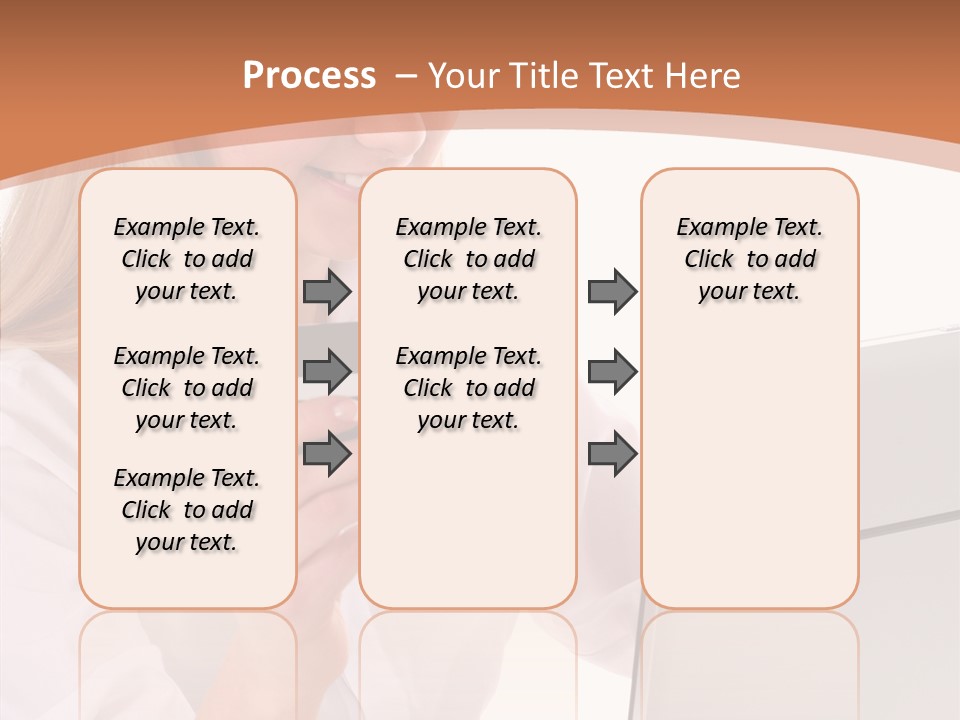 Process – Your Title Text Here

Example Text. Click to add your text.

Example Text. Click to add your text.

Example Text. Click to add your text.

Example Text. Click to add your text.

Example Text. Click to add your text.

Example Text. Click to add your text.